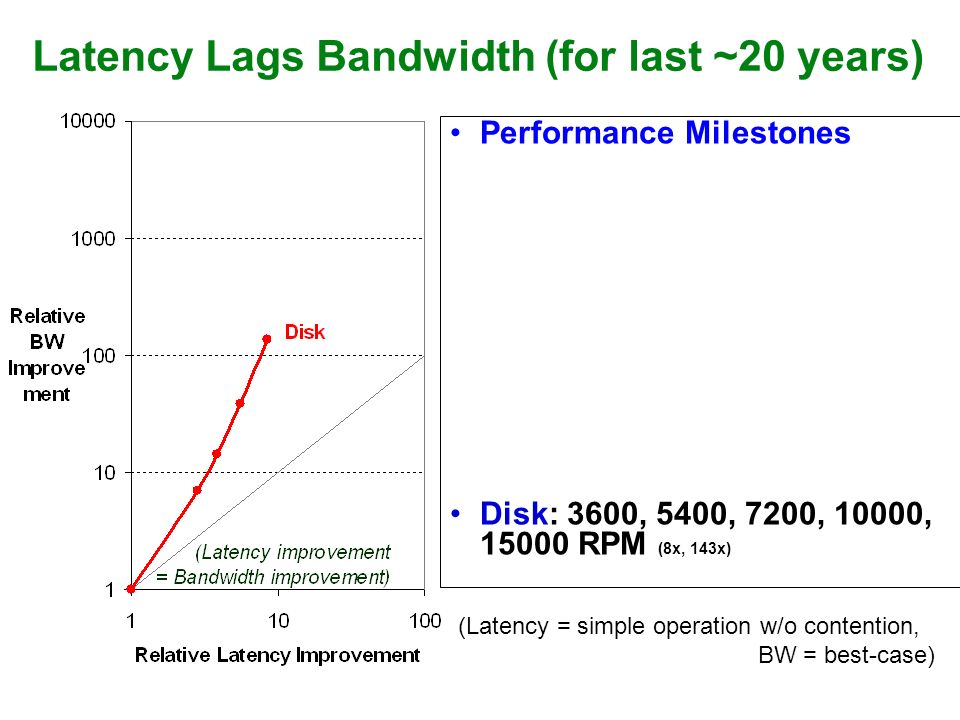 Latency Lags Bandwidth (for last ~20 years)

10000
1000
100
10
1

Relative BW Improvement

Disk

(Latency improvement = Bandwidth improvement)

1
10
100

Relative Latency Improvement

• Performance Milestones

• Disk: 3600, 5400, 7200, 10000, 15000 RPM (8x, 143x)

(Latency = simple operation w/o contention, BW = best-case)